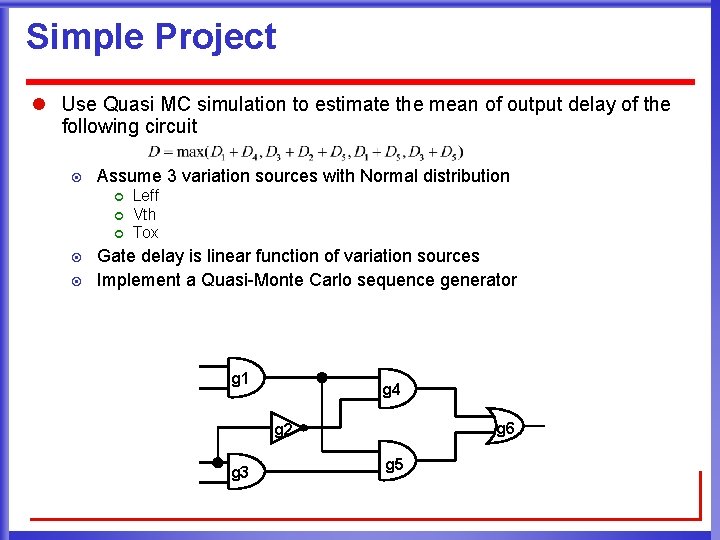 Simple Project

Use Quasi MC simulation to estimate the mean of output delay of the following circuit

$D = \max(D_1 + D_4, D_3 + D_2 + D_5, D_1 + D_5, D_3 + D_5)$

Assume 3 variation sources with Normal distribution

Leff

Vth

Tox

Gate delay is linear function of variation sources

Implement a Quasi-Monte Carlo sequence generator

g1

g2

g3

g4

g5

g6